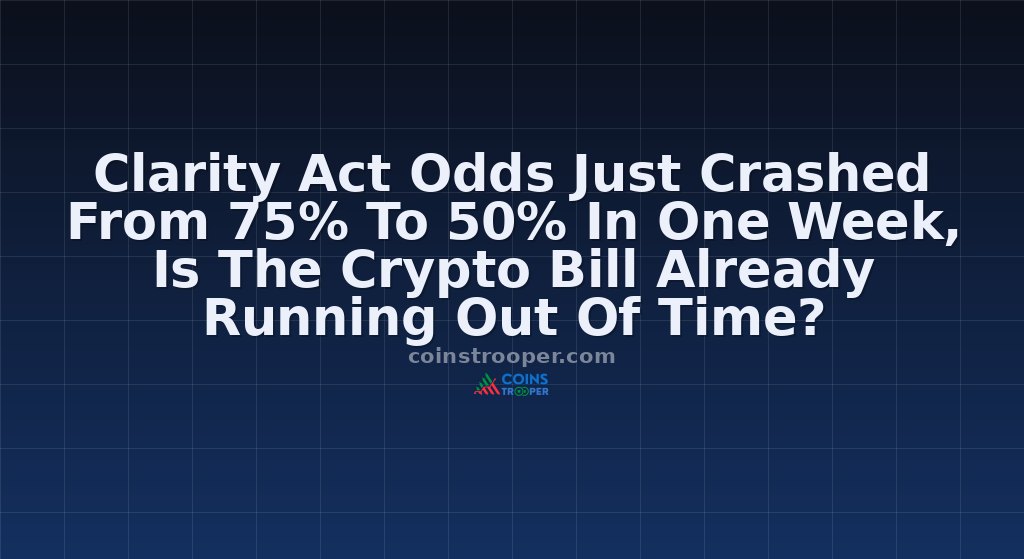 Clarity Act Odds Just Crashed From 75% To 50% In One Week, Is The Crypto Bill Already Running Out Of Time?

coinstrooper.com

COINS TROOPER